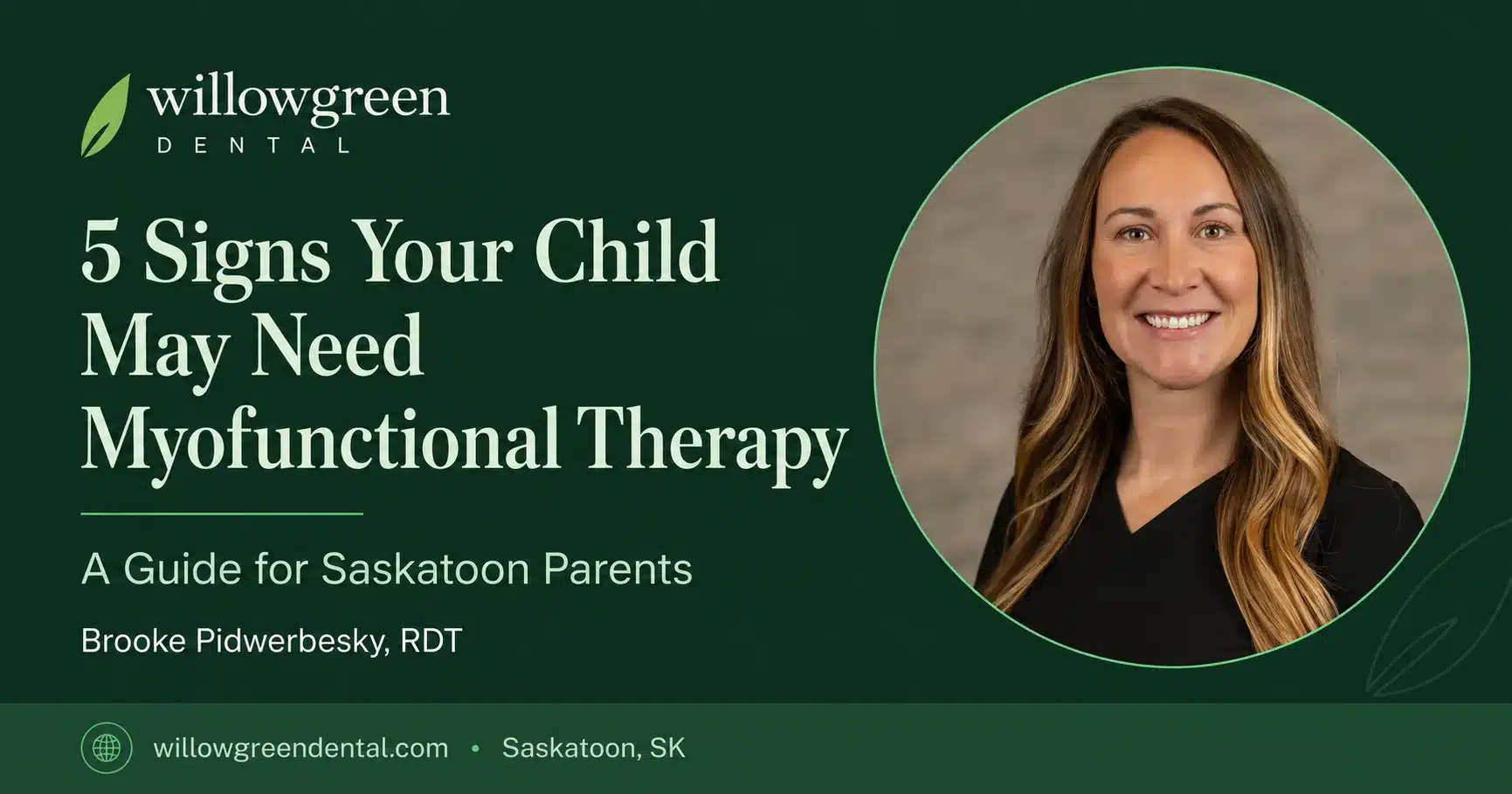 willowgreen
DENTAL

5 Signs Your Child May Need Myofunctional Therapy

A Guide for Saskatoon Parents

Brooke Pidwerbesky, RDT

willowgreendental.com • Saskatoon, SK